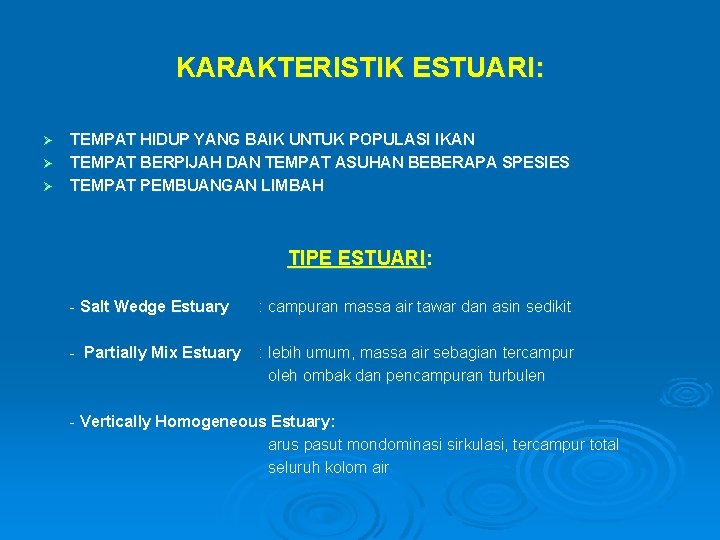 KARAKTERISTIK ESTUARI:

➢ TEMPAT HIDUP YANG BAIK UNTUK POPULASI IKAN
➢ TEMPAT BERPIJAH DAN TEMPAT ASUHAN BEBERAPA SPESIES
➢ TEMPAT PEMBUANGAN LIMBAH

TIPE ESTUARI:

- Salt Wedge Estuary : campuran massa air tawar dan asin sedikit

- Partially Mix Estuary : lebih umum, massa air sebagian tercampur oleh ombak dan pencampuran turbulen

- Vertically Homogeneous Estuary: arus pasut mondominasi sirkulasi, tercampur total seluruh kolom air